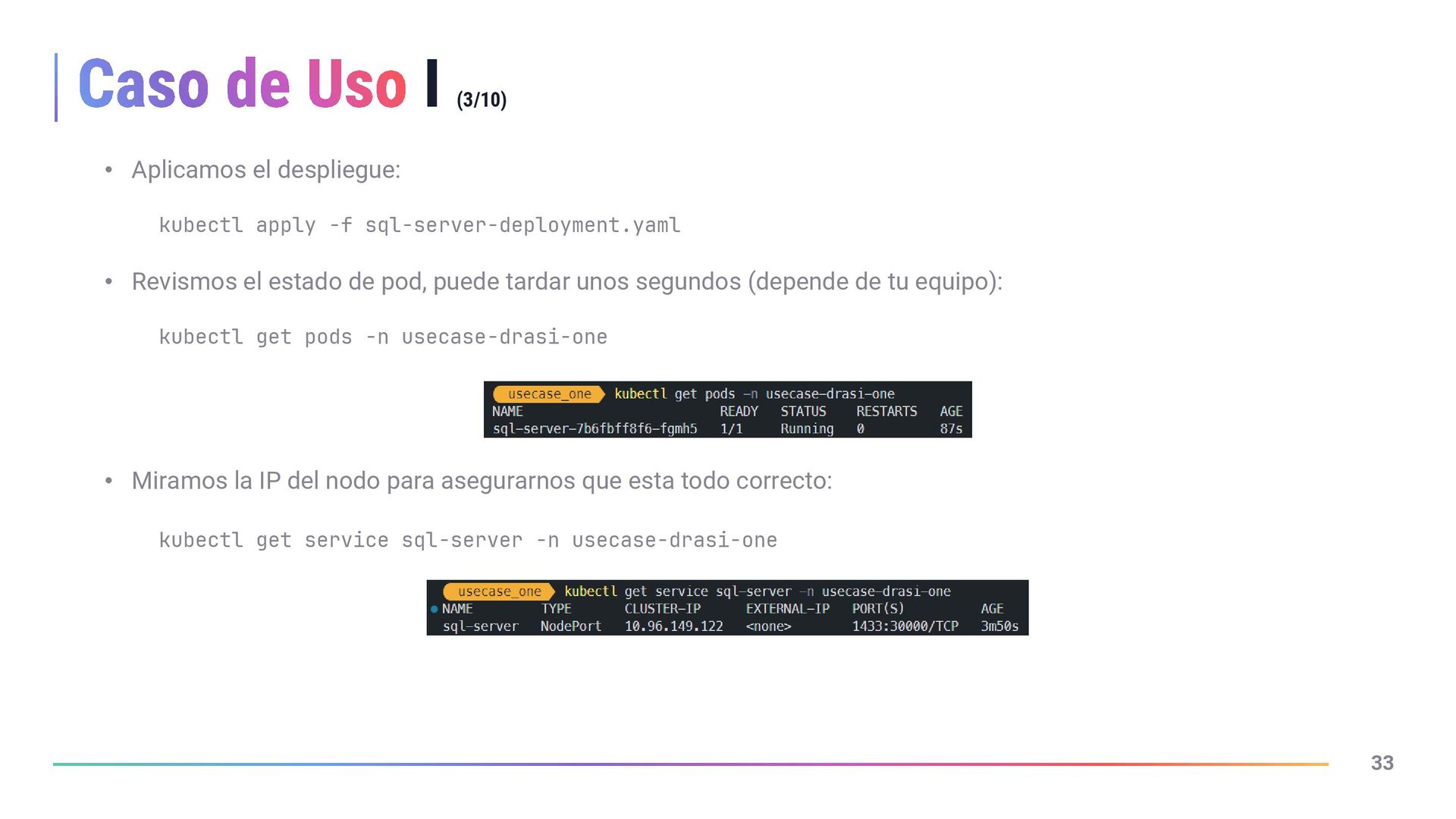 Caso de Uso I (3/10)

• Aplicamos el despliegue:

kubectl apply -f sql-server-deployment.yaml

• Revismos el estado de pod, puede tardar unos segundos (depende de tu equipo):

kubectl get pods -n usecase-drasi-one

usecase_one kubectl get pods -n usecase-drasi-one

| NAME | READY | STATUS | RESTARTS | AGE |
|---|---|---|---|---|
| sql-server-7b6fbff8f6-fgmh5 | 1/1 | Running | 0 | 87s |

• Miramos la IP del nodo para asegurarnos que esta todo correcto:

kubectl get service sql-server -n usecase-drasi-one

usecase_one kubectl get service sql-server -n usecase-drasi-one

| NAME | TYPE | CLUSTER-IP | EXTERNAL-IP | PORT(S) | AGE |
|---|---|---|---|---|---|
| sql-server | NodePort | 10.96.149.122 | <none> | 1433:30000/TCP | 3m50s |

33